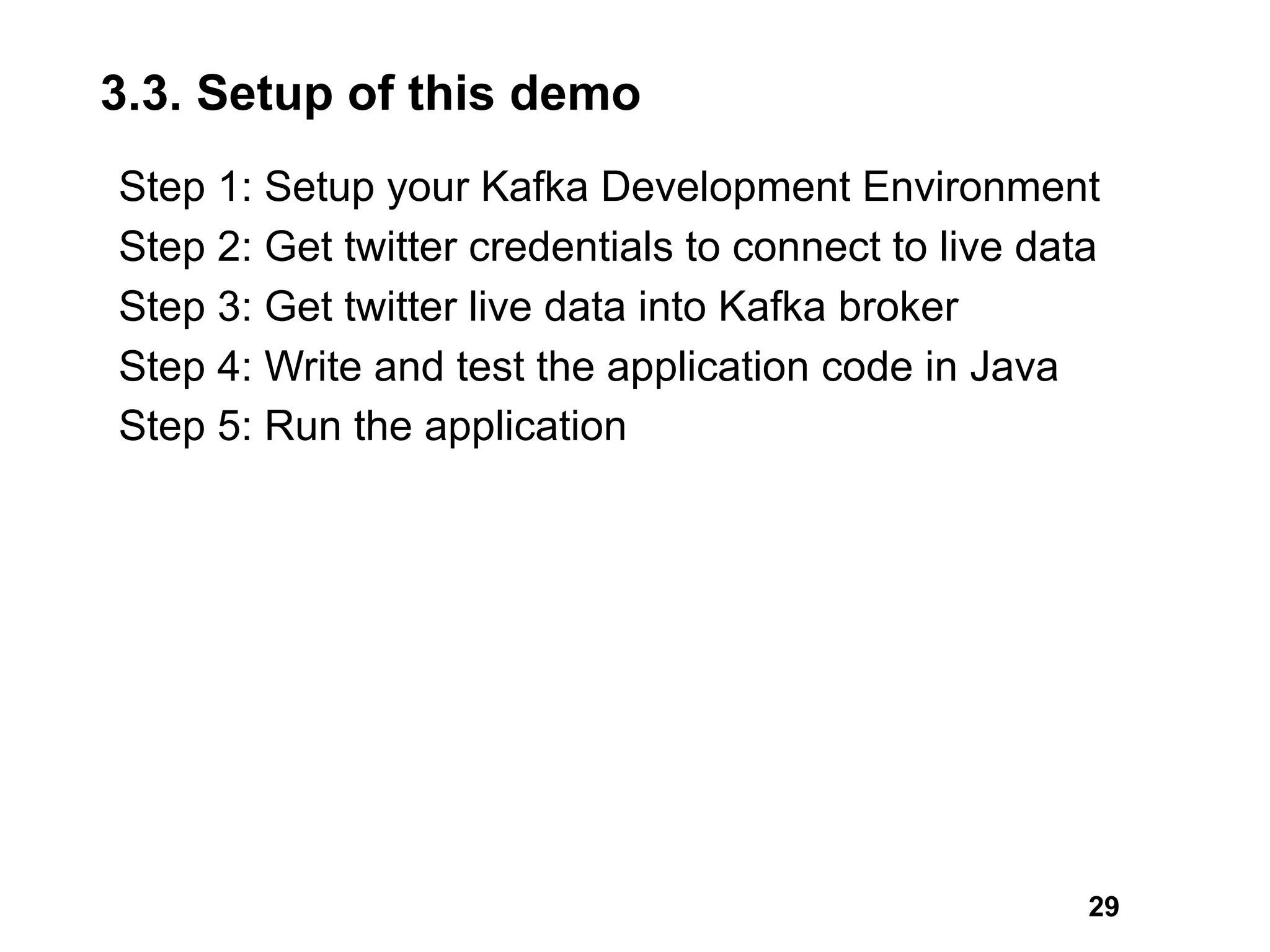 3.3. Setup of this demo

Step 1: Setup your Kafka Development Environment

Step 2: Get twitter credentials to connect to live data

Step 3: Get twitter live data into Kafka broker

Step 4: Write and test the application code in Java

Step 5: Run the application

29